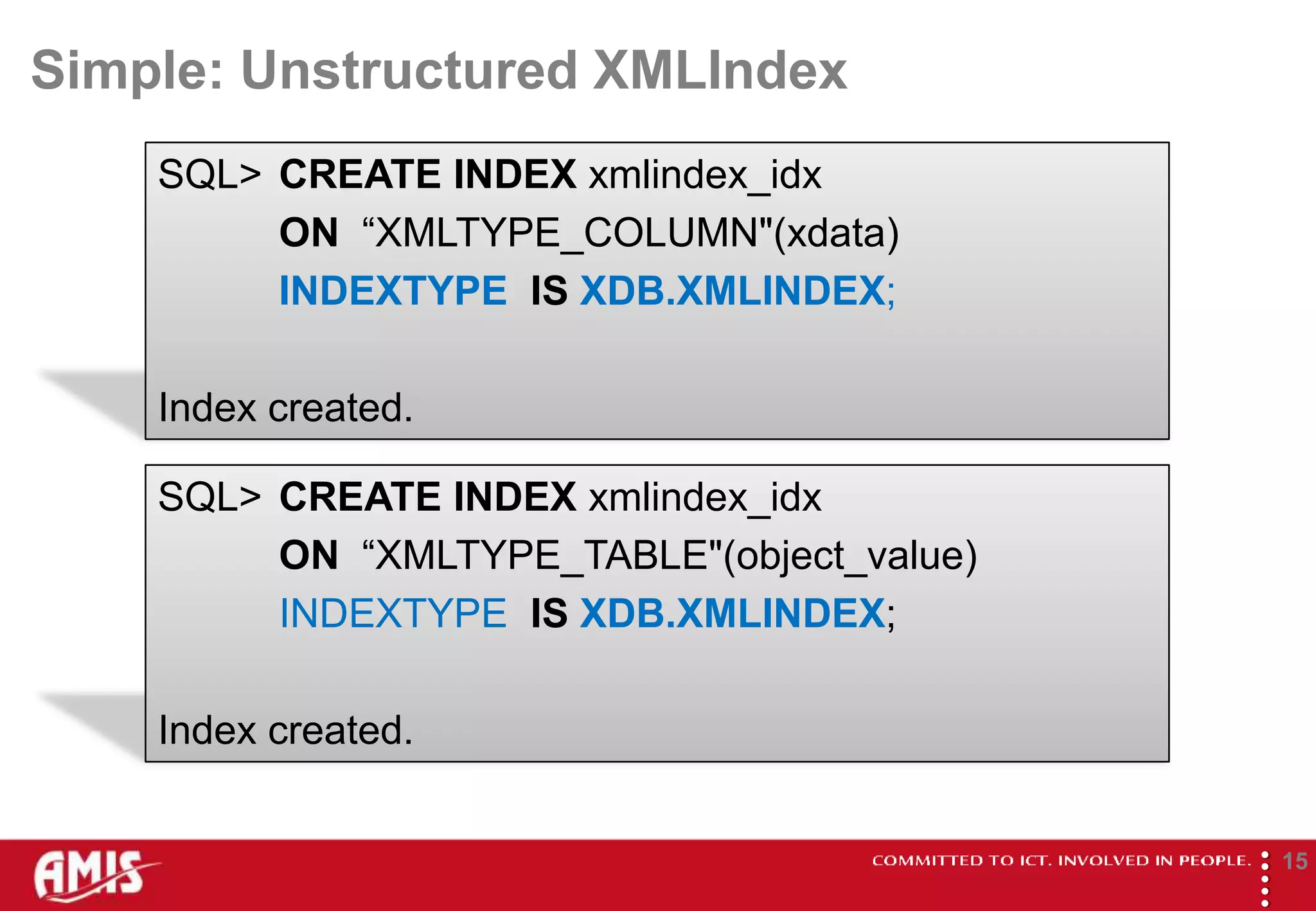 Simple: Unstructured XMLIndex

SQL> CREATE INDEX xmlindex_idx
ON “XMLTYPE_COLUMN"(xdata)
INDEXTYPE IS XDB.XMLINDEX;

Index created.

SQL> CREATE INDEX xmlindex_idx
ON “XMLTYPE_TABLE"(object_value)
INDEXTYPE IS XDB.XMLINDEX;

Index created.

AMIS

COMMITTED TO ICT. INVOLVED IN PEOPLE.

15